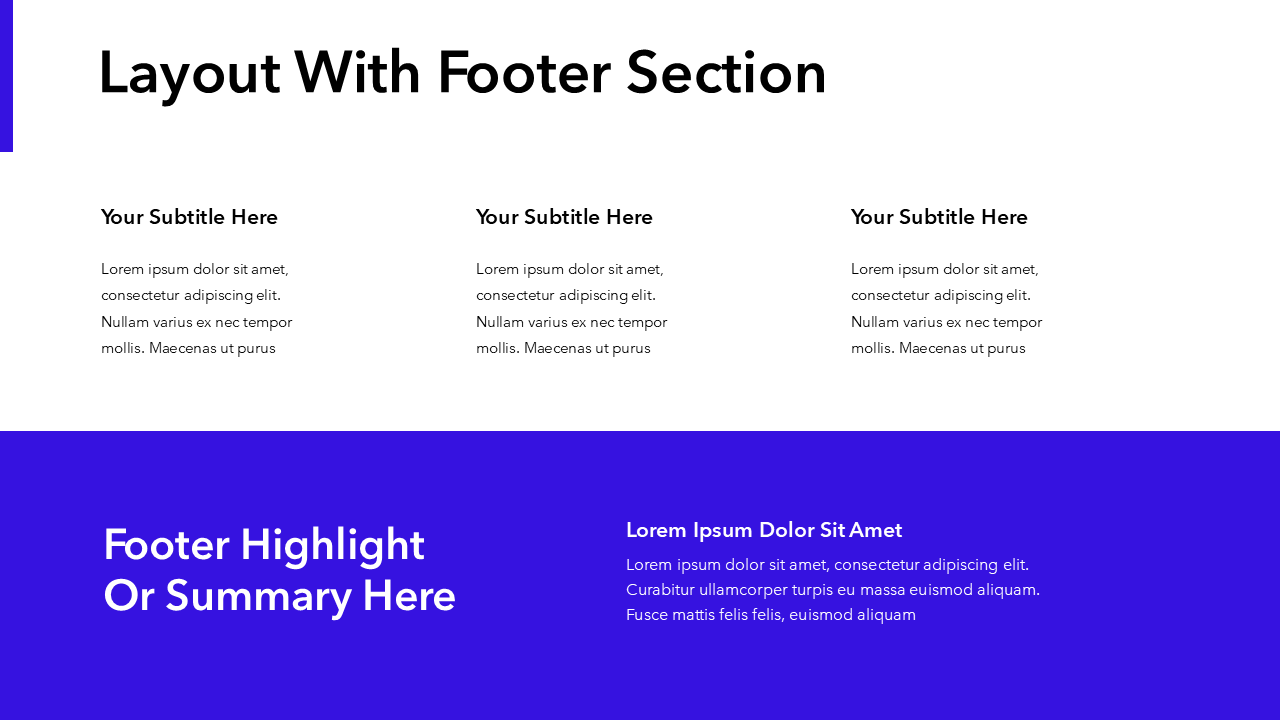 Layout With Footer Section

Your Subtitle Here

Lorem ipsum dolor sit amet, consectetur adipiscing elit. Nullam varius ex nec tempor mollis. Maecenas ut purus

Your Subtitle Here

Lorem ipsum dolor sit amet, consectetur adipiscing elit. Nullam varius ex nec tempor mollis. Maecenas ut purus

Your Subtitle Here

Lorem ipsum dolor sit amet, consectetur adipiscing elit. Nullam varius ex nec tempor mollis. Maecenas ut purus

Footer Highlight Or Summary Here

Lorem Ipsum Dolor Sit Amet

Lorem ipsum dolor sit amet, consectetur adipiscing elit. Curabitur ullamcorper turpis eu massa euismod aliquam. Fusce mattis felis felis, euismod aliquam